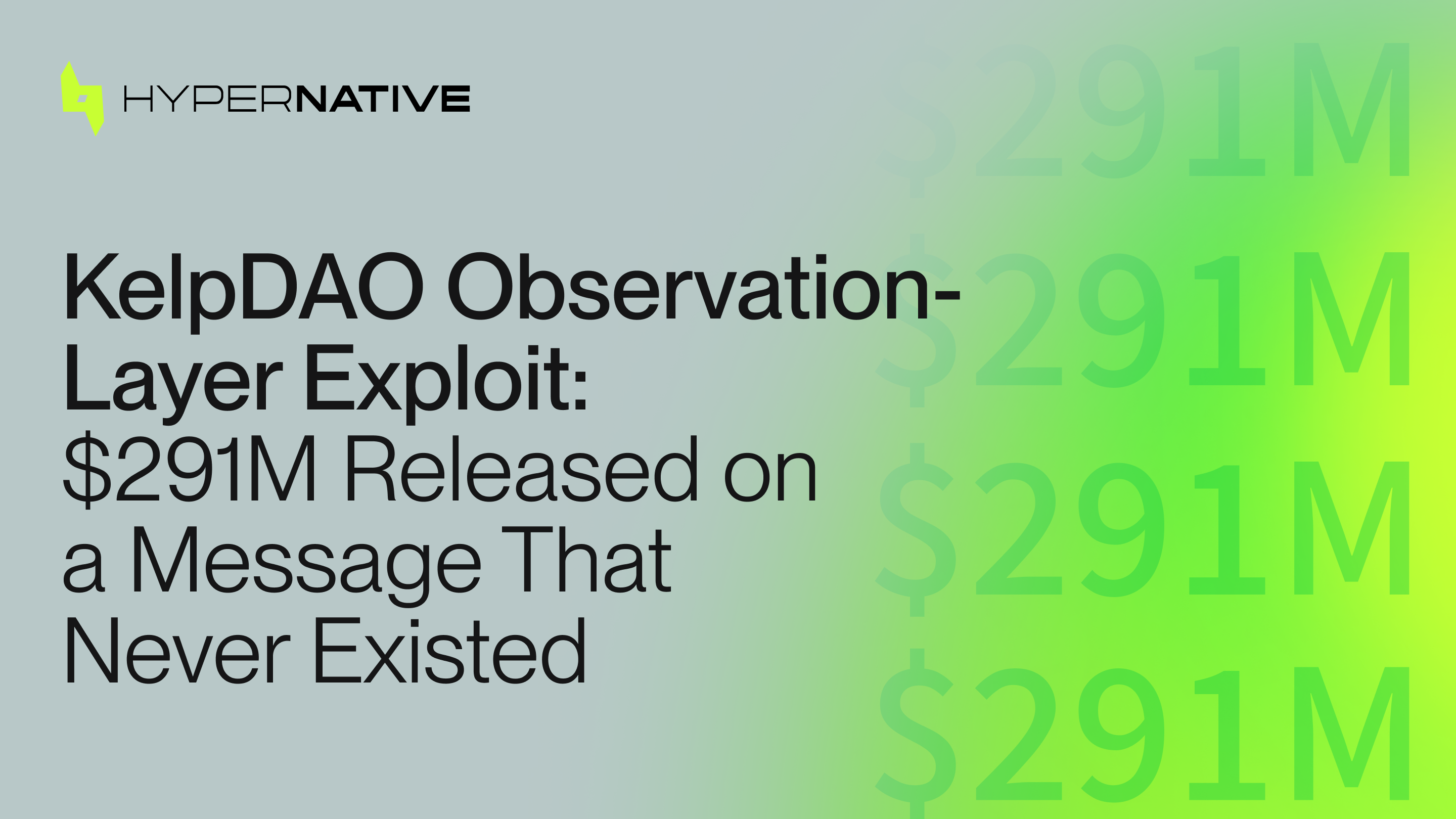 HYPERNATIVE

KelpDAO Observation-Layer Exploit: \$291M Released on a Message That Never Existed

\$291M
\$291M
\$291M
\$291M